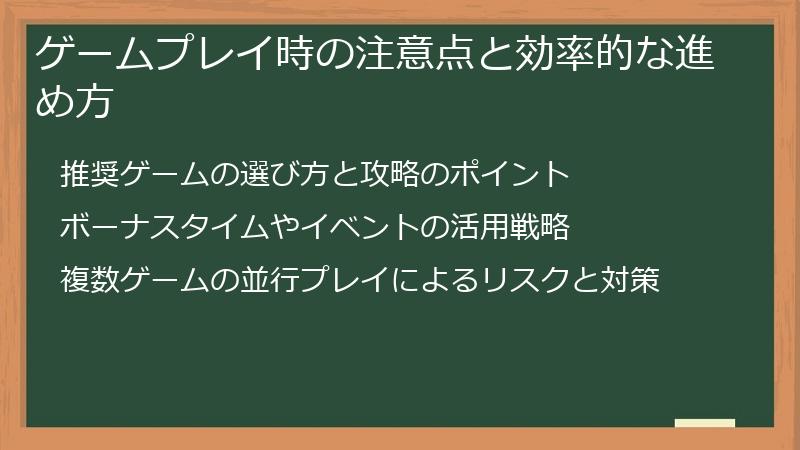 ゲームプレイ時の注意点と効率的な進め方

推奨ゲームの選び方と攻略のポイント

ボーナスタイムやイベントの活用戦略

複数ゲームの並行プレイによるリスクと対策